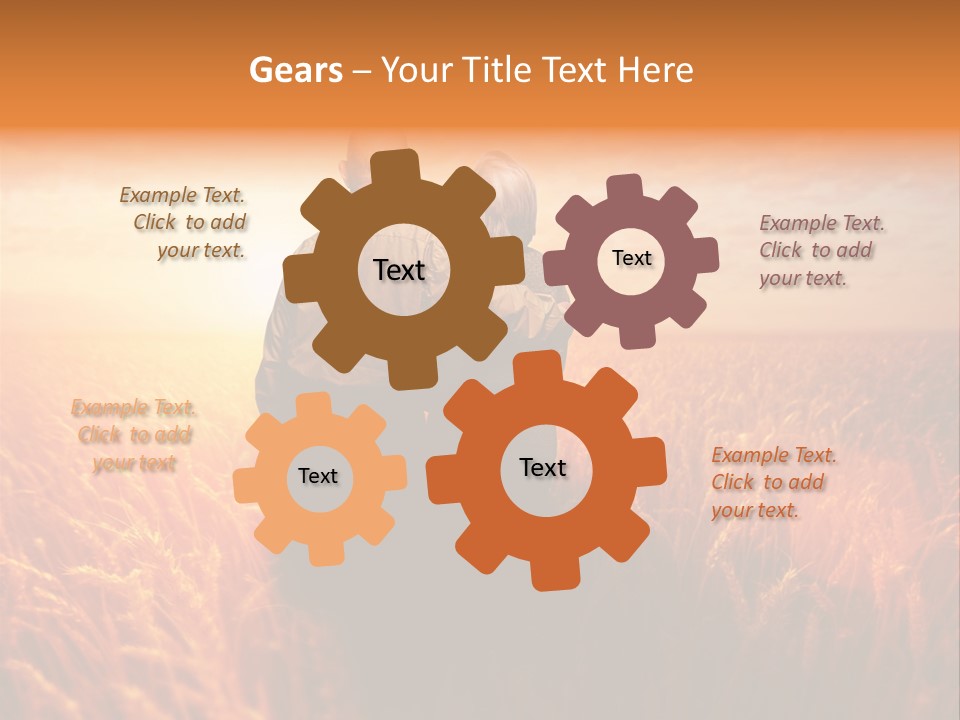 Gears – Your Title Text Here

Example Text. Click to add your text.

Text

Text

Example Text. Click to add your text.

Example Text. Click to add your text

Text

Text

Example Text. Click to add your text.